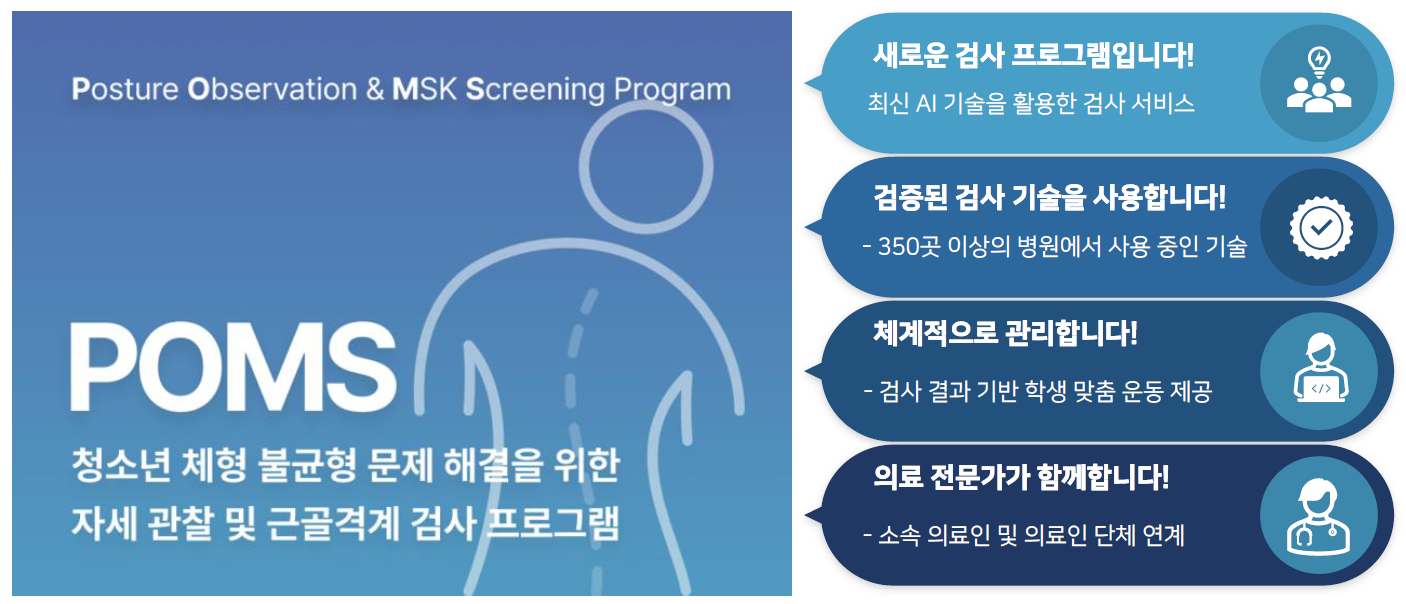 Posture Observation & MSK Screening Program

POMS

청소년 체형 불균형 문제 해결을 위한 자세 관찰 및 근골격계 검사 프로그램

새로운 검사 프로그램입니다!

최신 AI 기술을 활용한 검사 서비스

검증된 검사 기술을 사용합니다!

- 350곳 이상의 병원에서 사용 중인 기술

체계적으로 관리합니다!

- 검사 결과 기반 학생 맞춤 운동 제공

의료 전문가가 함께합니다!

- 소속 의료인 및 의료인 단체 연계